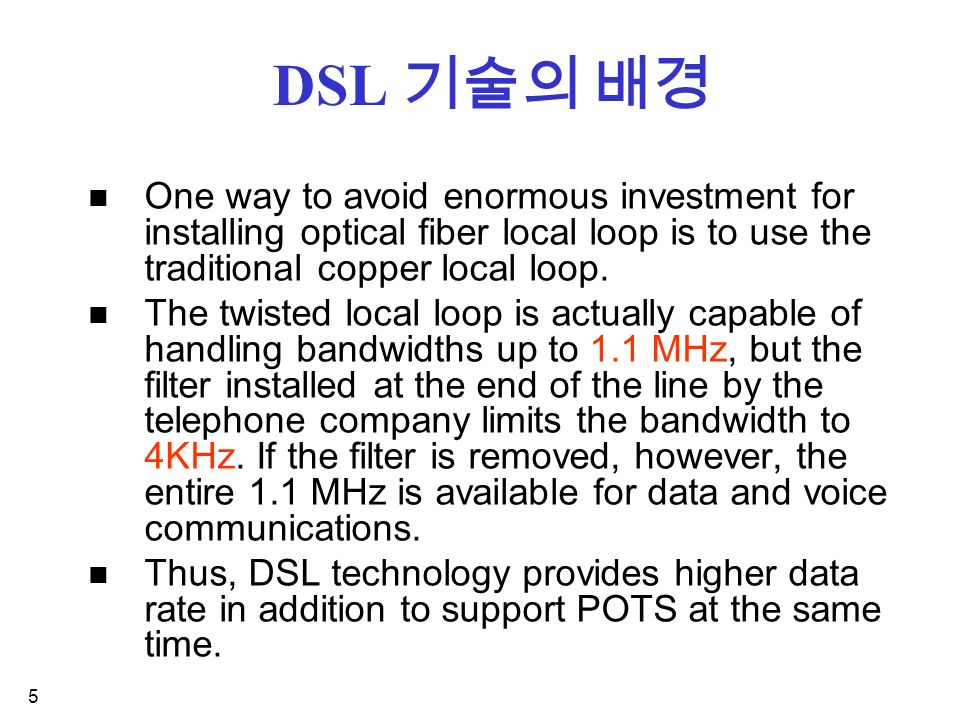 DSL 기술의 배경

- One way to avoid enormous investment for installing optical fiber local loop is to use the traditional copper local loop.
- The twisted local loop is actually capable of handling bandwidths up to 1.1 MHz, but the filter installed at the end of the line by the telephone company limits the bandwidth to 4KHz. If the filter is removed, however, the entire 1.1 MHz is available for data and voice communications.
- Thus, DSL technology provides higher data rate in addition to support POTS at the same time.

5